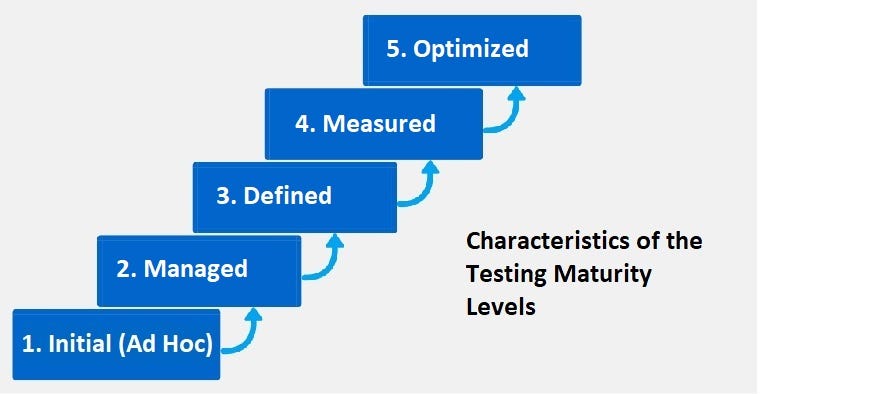 5. Optimized

4. Measured

3. Defined

2. Managed

1. Initial (Ad Hoc)

Characteristics of the Testing Maturity Levels